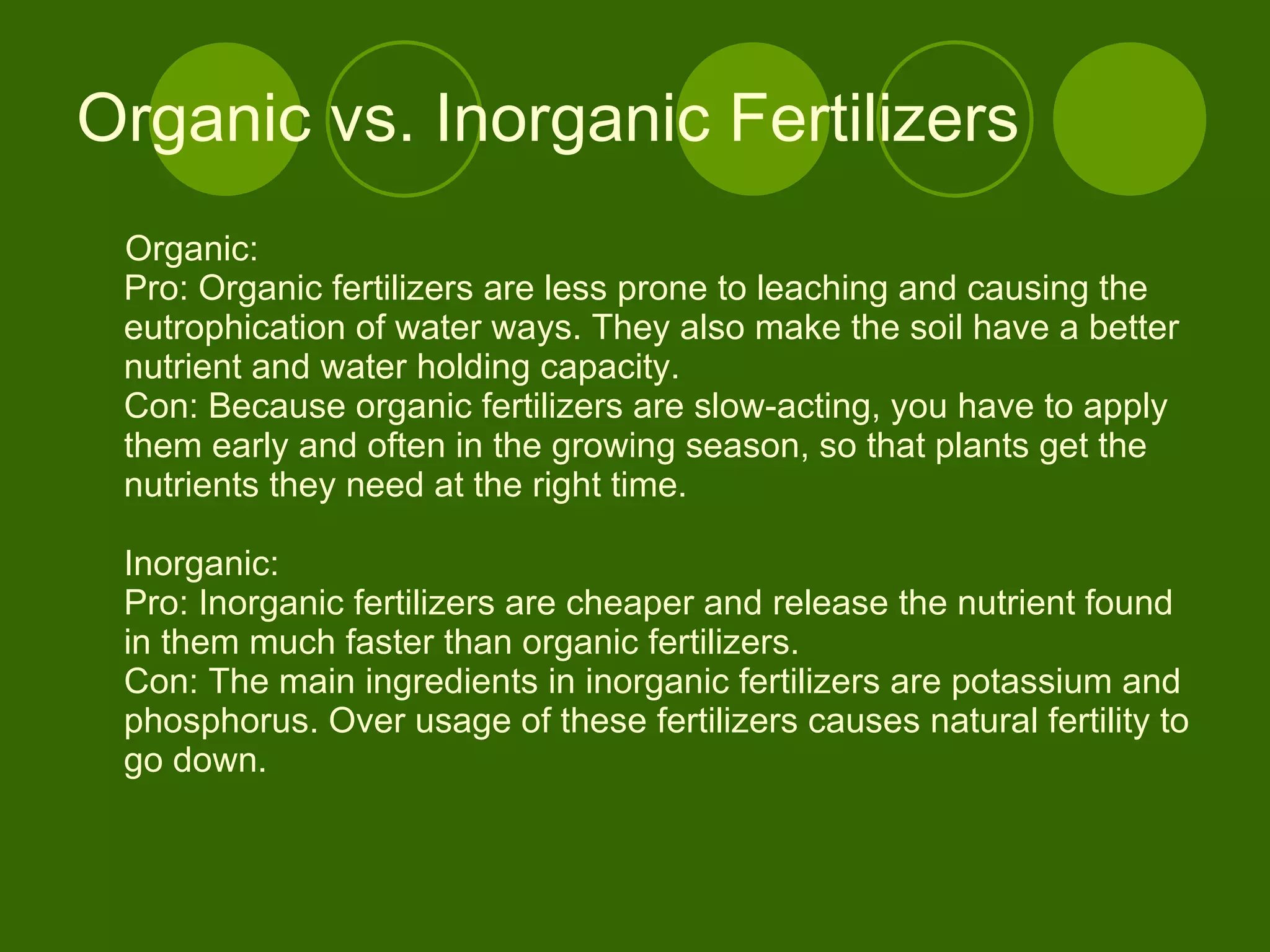 Organic vs. Inorganic Fertilizers

Organic:
Pro: Organic fertilizers are less prone to leaching and causing the eutrophication of water ways. They also make the soil have a better nutrient and water holding capacity.
Con: Because organic fertilizers are slow-acting, you have to apply them early and often in the growing season, so that plants get the nutrients they need at the right time.

Inorganic:
Pro: Inorganic fertilizers are cheaper and release the nutrient found in them much faster than organic fertilizers.
Con: The main ingredients in inorganic fertilizers are potassium and phosphorus. Over usage of these fertilizers causes natural fertility to go down.